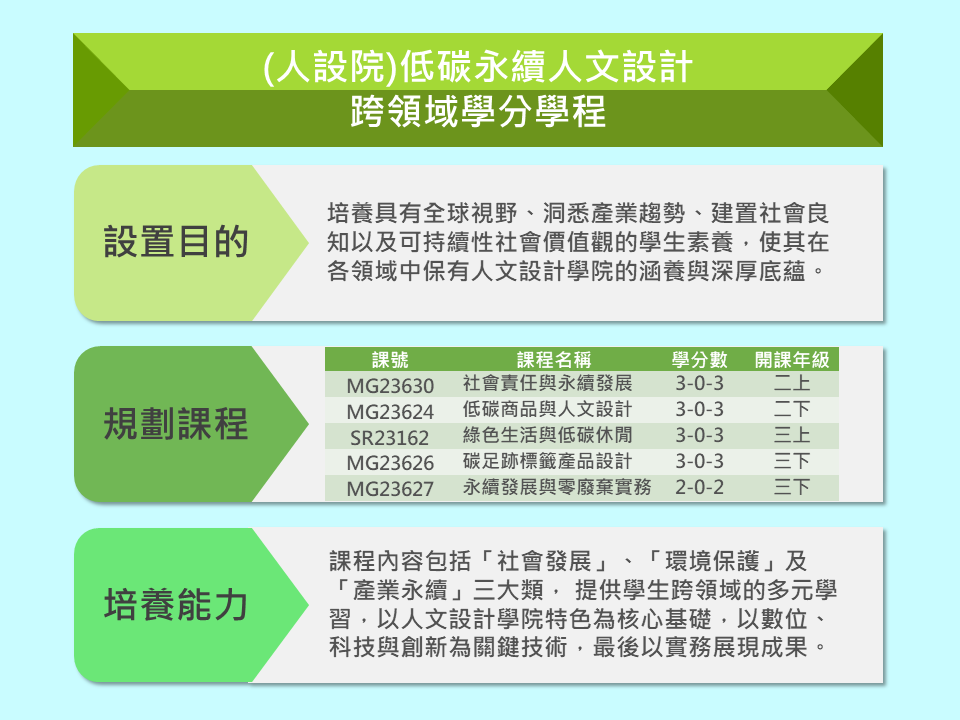 (人設院)低碳永續人文設計
跨領域學分學程

設置目的

培養具有全球視野、洞悉產業趨勢、建置社會良知以及可持續性社會價值觀的學生素養，使其在各領域中保有人文設計學院的涵養與深厚底蘊。

規劃課程

| 課號 | 課程名稱 | 學分數 | 開課年級 |
|---|---|---|---|
| MG23630 | 社會責任與永續發展 | 3-0-3 | 二上 |
| MG23624 | 低碳商品與人文設計 | 3-0-3 | 二下 |
| SR23162 | 綠色生活與低碳休閒 | 3-0-3 | 三上 |
| MG23626 | 碳足跡標籤產品設計 | 3-0-3 | 三下 |
| MG23627 | 永續發展與零廢棄實務 | 2-0-2 | 三下 |

培養能力

課程內容包括「社會發展」、「環境保護」及「產業永續」三大類， 提供學生跨領域的多元學習，以人文設計學院特色為核心基礎，以數位、科技與創新為關鍵技術，最後以實務展現成果。